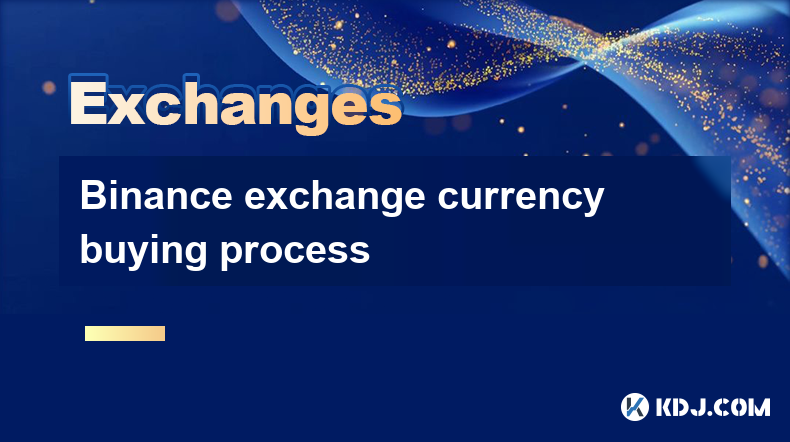 Exchanges

Binance exchange currency buying process

KDJ.COM